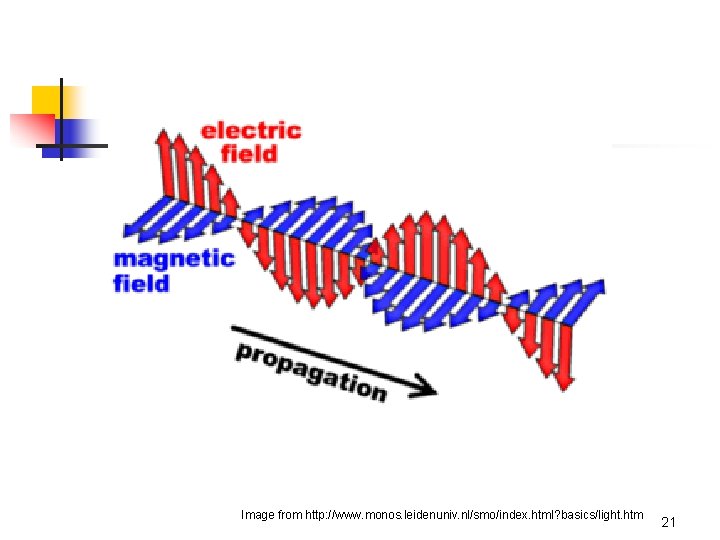 electric field

magnetic field

propagation

Image from http://www.monos.leidenuniv.nl/smo/index.html?basics/light.htm

21